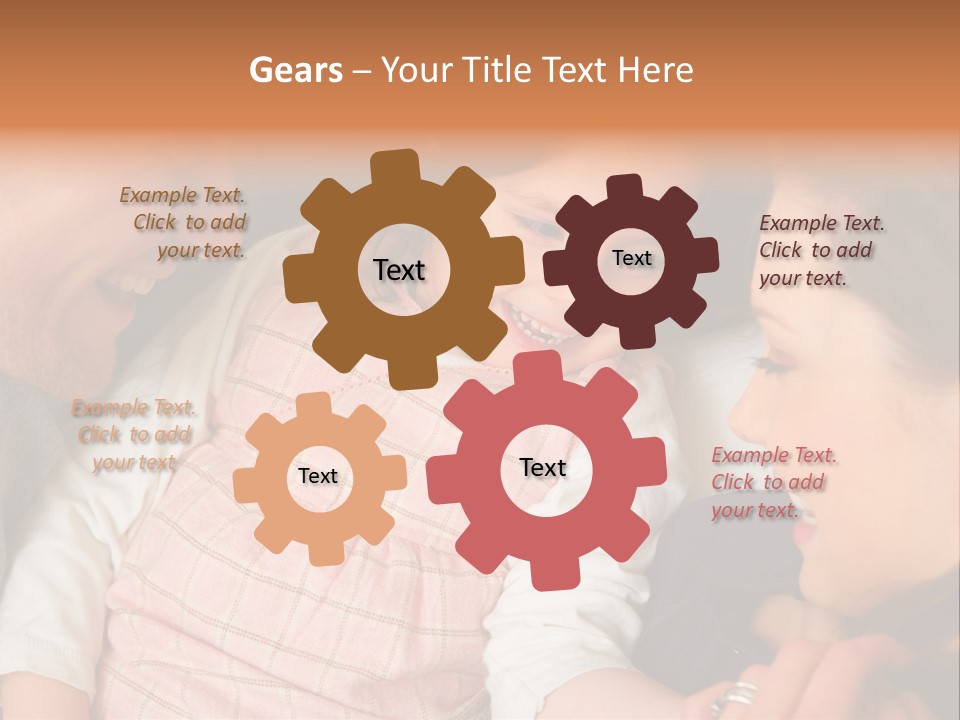 Gears – Your Title Text Here

Example Text. Click to add your text.

Text

Text

Example Text. Click to add your text.

Example Text. Click to add your text.

Text

Text

Example Text. Click to add your text.